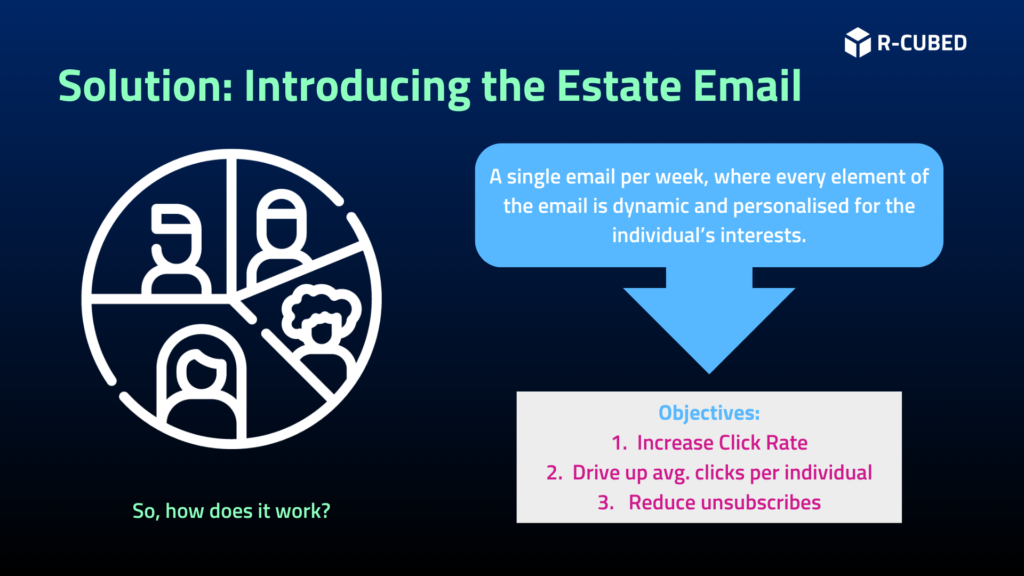 R-CUBED

Solution: Introducing the Estate Email

A single email per week, where every element of the email is dynamic and personalised for the individual's interests.

Objectives:
1. Increase Click Rate
2. Drive up avg. clicks per individual
3. Reduce unsubscribes

So, how does it work?